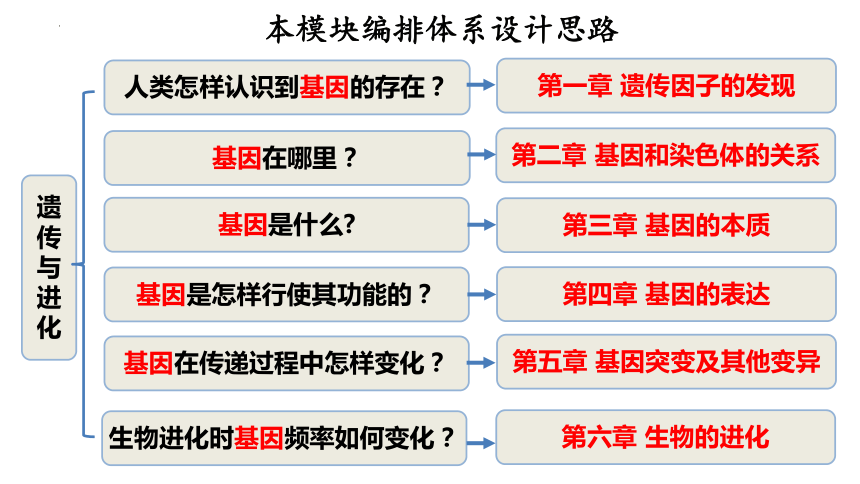 本模块编排体系设计思路

遗传与进化

人类怎样认识到基因的存在？

第一章 遗传因子的发现

基因在哪里？

第二章 基因和染色体的关系

基因是什么?

第三章 基因的本质

基因是怎样行使其功能的？

第四章 基因的表达

基因在传递过程中怎样变化？

第五章 基因突变及其他变异

生物进化时基因频率如何变化？

第六章 生物的进化